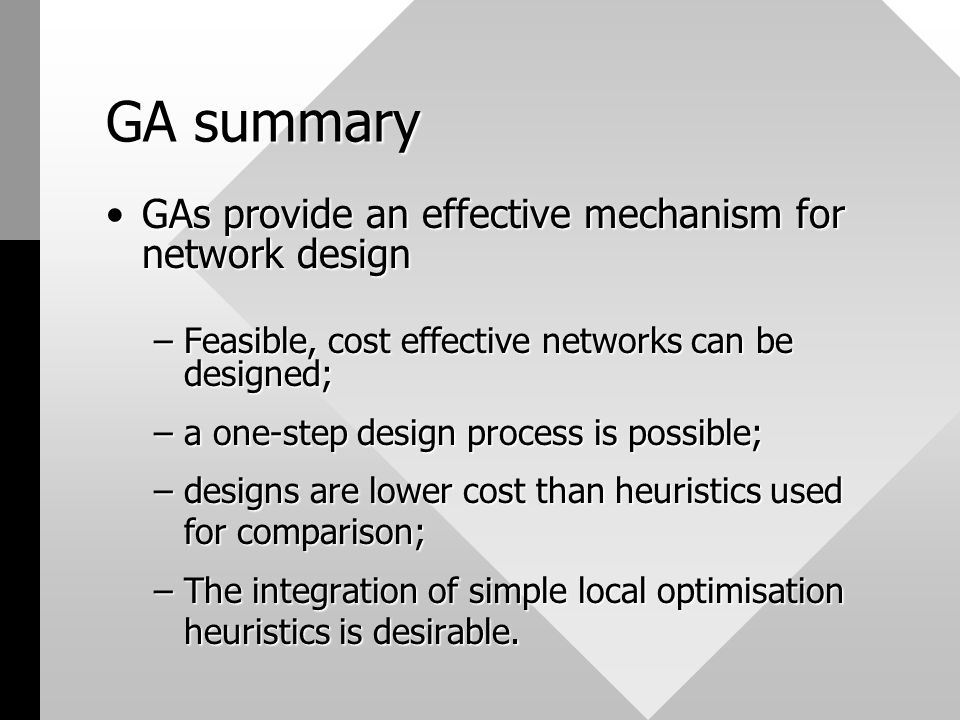 GA summary

• GAs provide an effective mechanism for network design

– Feasible, cost effective networks can be designed;

– a one-step design process is possible;

– designs are lower cost than heuristics used for comparison;

– The integration of simple local optimisation heuristics is desirable.